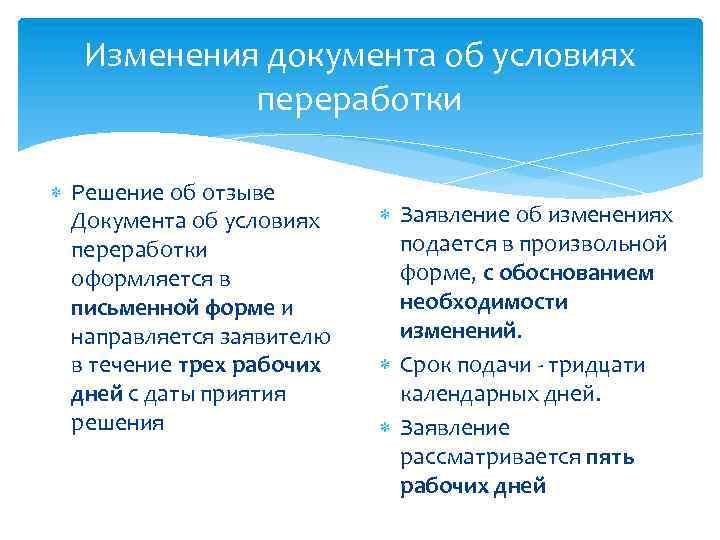 Изменения документа об условиях переработки

Решение об отзыве Документа об условиях переработки оформляется в письменной форме и направляется заявителю в течение трех рабочих дней с даты приятия решения

Заявление об изменениях подается в произвольной форме, с обоснованием необходимости изменений.

Срок подачи - тридцати календарных дней.

Заявление рассматривается пять рабочих дней